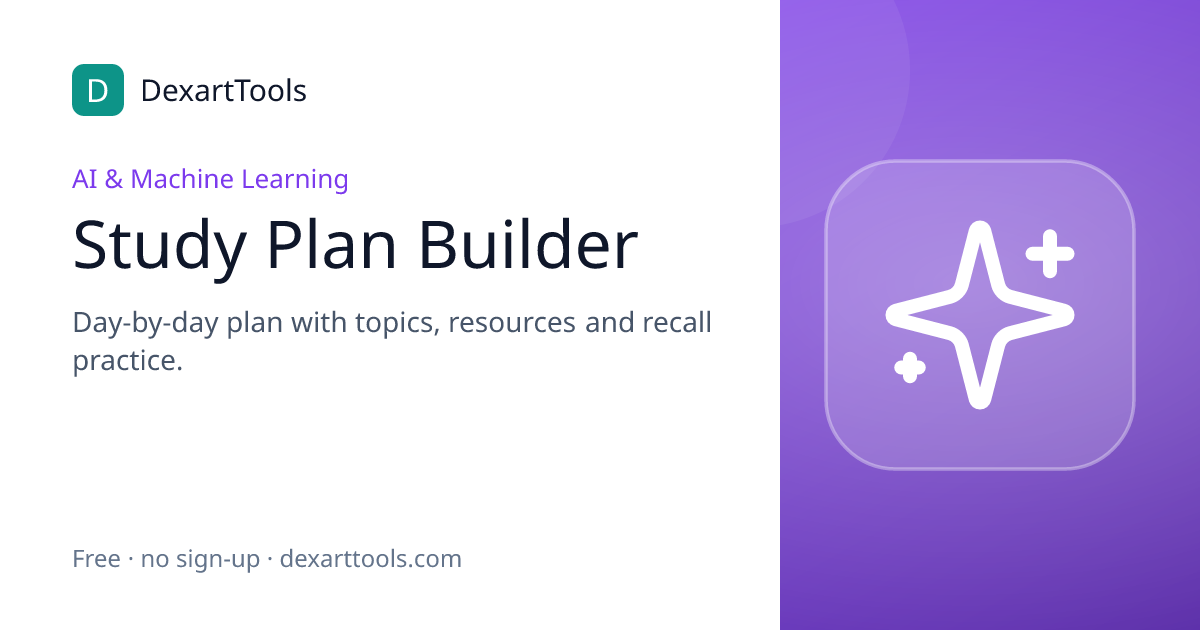 D DexartTools

AI & Machine Learning

Study Plan Builder

Day-by-day plan with topics, resources and recall practice.

Free · no sign-up · dexarttools.com